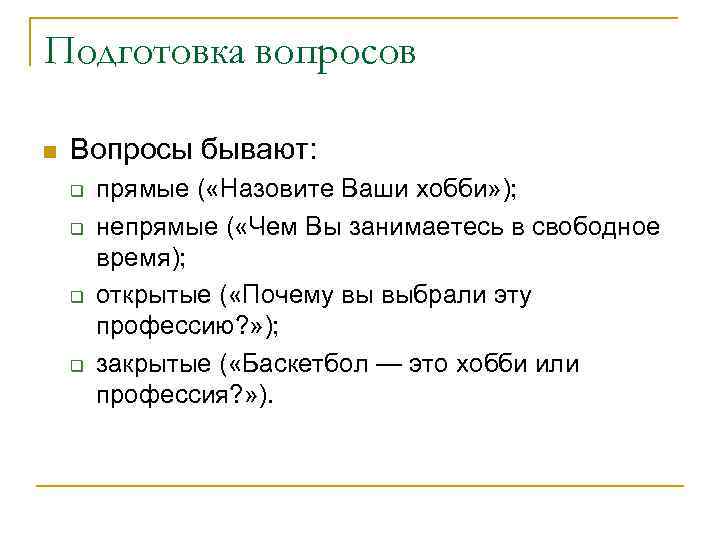 Подготовка вопросов

Вопросы бывают:

прямые («Назовите Ваши хобби»);

непрямые («Чем Вы занимаетесь в свободное время);

открытые («Почему вы выбрали эту профессию?»);

закрытые («Баскетбол — это хобби или профессия?»).